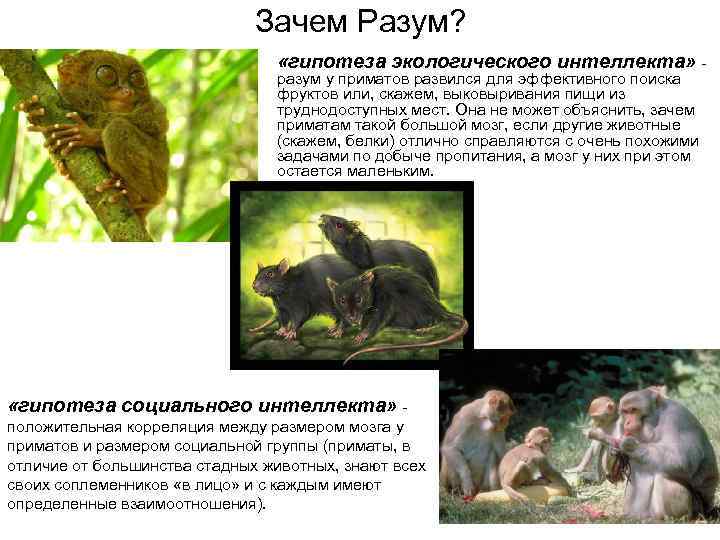 Зачем Разум?

«гипотеза экологического интеллекта» - разум у приматов развился для эффективного поиска фруктов или, скажем, выковыривания пищи из труднодоступных мест. Она не может объяснить, зачем приматам такой большой мозг, если другие животные (скажем, белки) отлично справляются с очень похожими задачами по добыче пропитания, а мозг у них при этом остается маленьким.

«гипотеза социального интеллекта» - положительная корреляция между размером мозга у приматов и размером социальной группы (приматы, в отличие от большинства стадных животных, знают всех своих соплеменников «в лицо» и с каждым имеют определенные взаимоотношения).